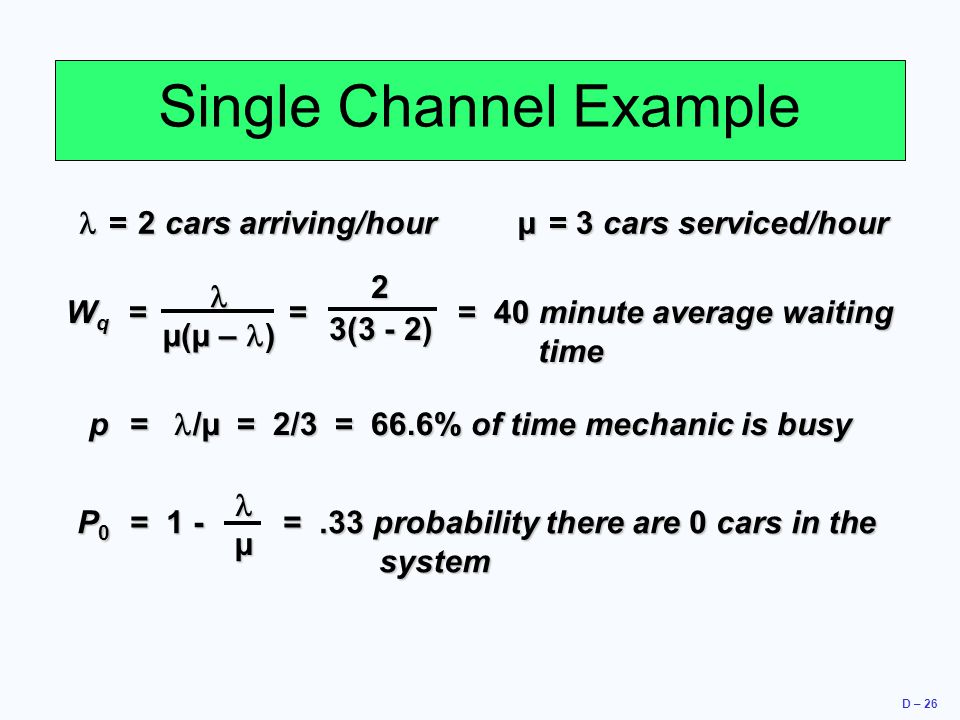 Single Channel Example

$\lambda$ = 2 cars arriving/hour   $\mu$ = 3 cars serviced/hour

$W_q = \frac{\lambda}{\mu(\mu - \lambda)} = \frac{2}{3(3 - 2)}$ = 40 minute average waiting time

$p = \lambda/\mu = 2/3$ = 66.6% of time mechanic is busy

$P_0 = 1 - \frac{\lambda}{\mu}$ = .33 probability there are 0 cars in the system

D – 26